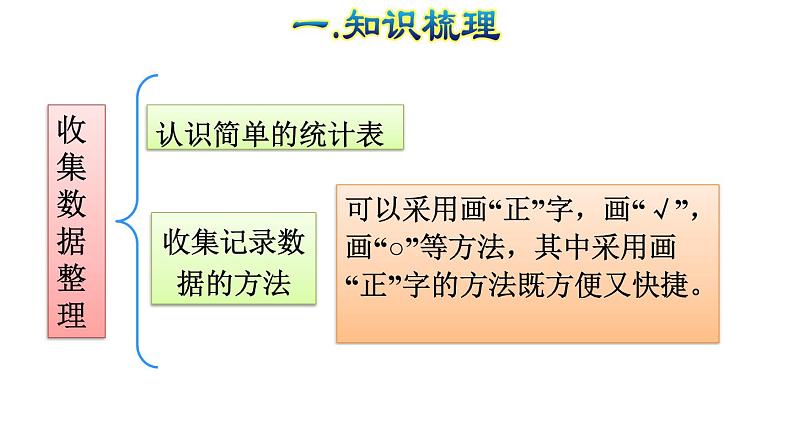 一.知识梳理

收集数据整理

认识简单的统计表

收集记录数据的方法

可以采用画“正”字，画“√”，画“○”等方法，其中采用画“正”字的方法既方便又快捷。